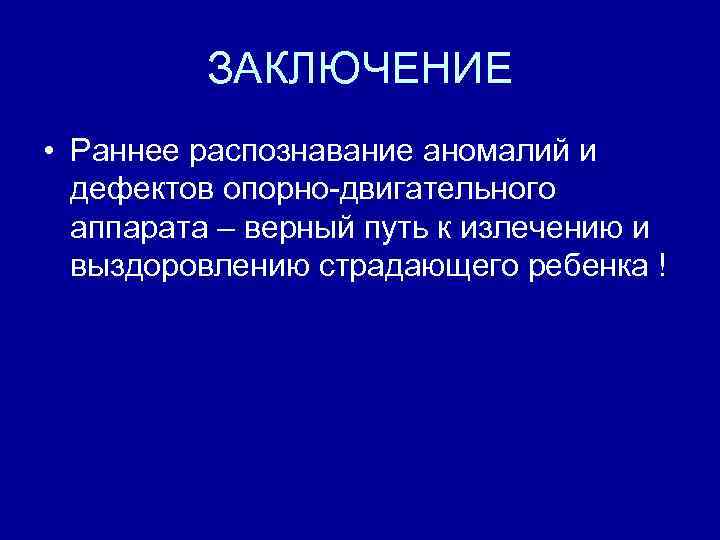 ЗАКЛЮЧЕНИЕ

• Раннее распознавание аномалий и дефектов опорно-двигательного аппарата – верный путь к излечению и выздоровлению страдающего ребенка !